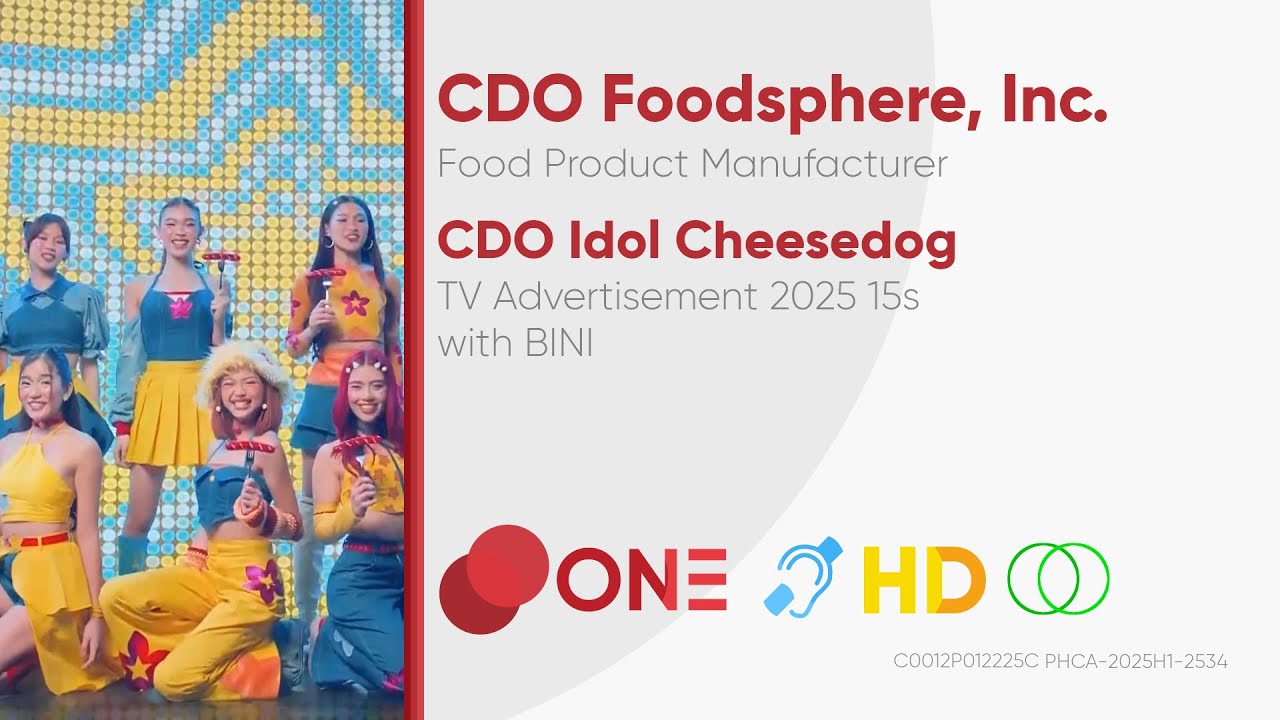 CDO Foodsphere, Inc.
Food Product Manufacturer

CDO Idol Cheesedog
TV Advertisement 2025 15s
with BINI

ONE HD

C0012P012225C PHCA-2025H1-2534